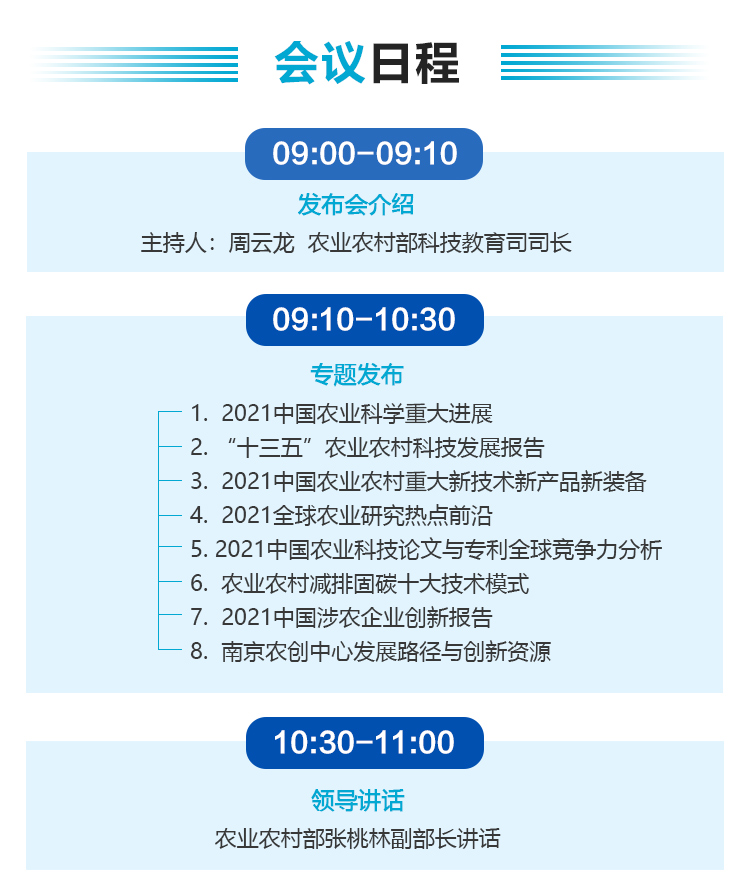 会议日程

09:00-09:10

发布会介绍

主持人：周云龙 农业农村部科技教育司司长

09:10-10:30

专题发布

1. 2021中国农业科学重大进展
2. “十三五”农业农村科技发展报告
3. 2021中国农业农村重大新技术新产品新装备
4. 2021全球农业研究热点前沿
5. 2021中国农业科技论文与专利全球竞争力分析
6. 农业农村减排固碳十大技术模式
7. 2021中国涉农企业创新报告
8. 南京农创中心发展路径与创新资源

10:30-11:00

领导讲话

农业农村部张桃林副部长讲话